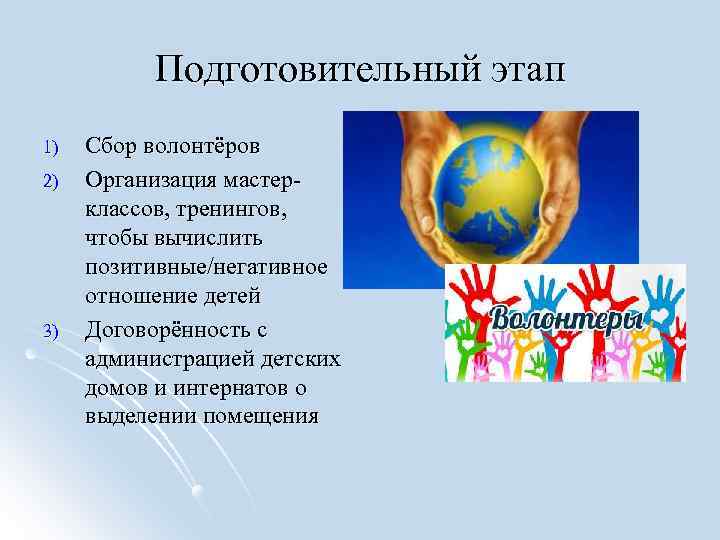 Подготовительный этап

1) Сбор волонтёров
2) Организация мастер-классов, тренингов, чтобы вычислить позитивные/негативное отношение детей
3) Договорённость с администрацией детских домов и интернатов о выделении помещения

Волонтеры